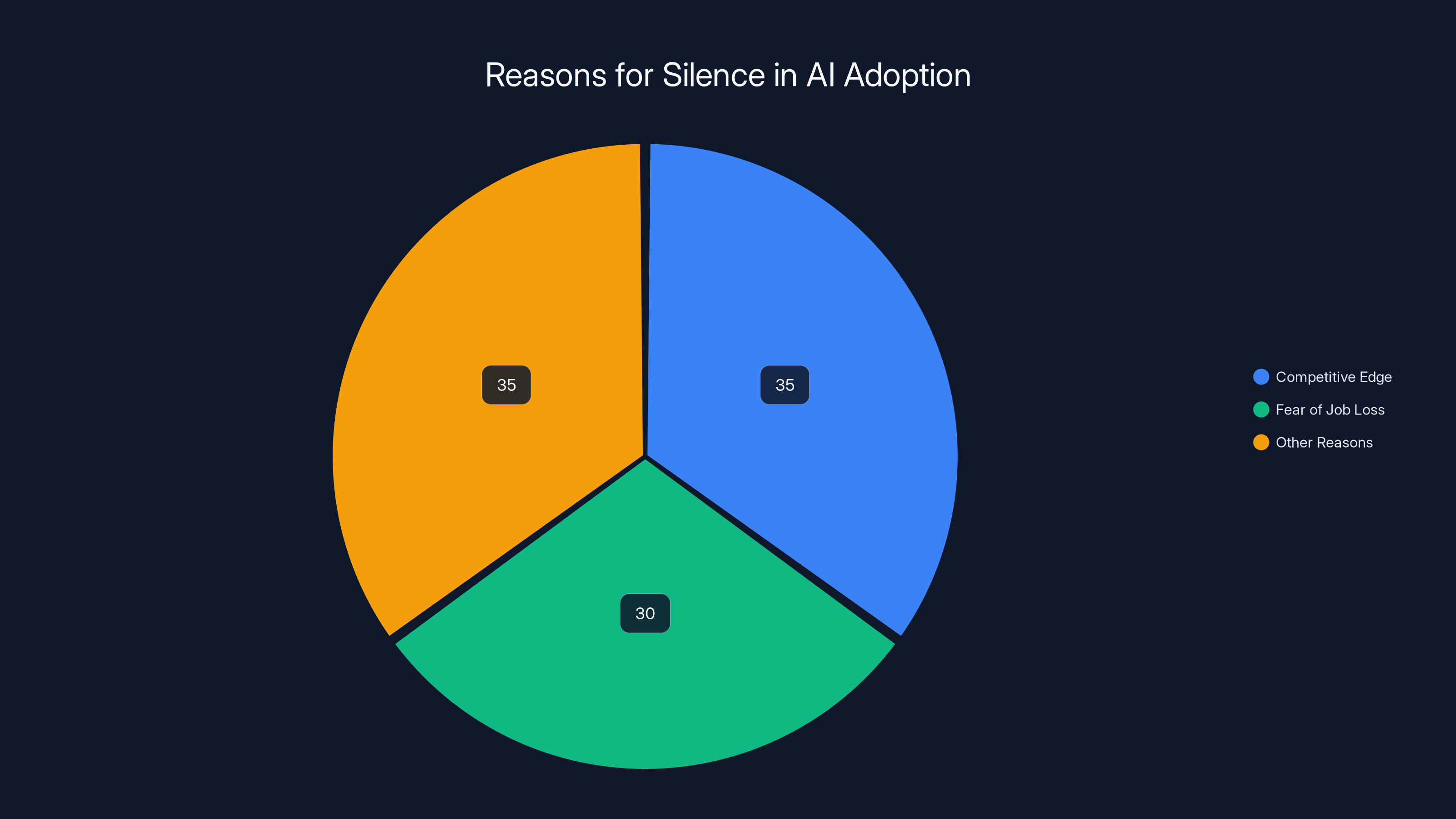 Reasons for Silence in AI Adoption

35

35

30

Competitive Edge
Fear of Job Loss
Other Reasons